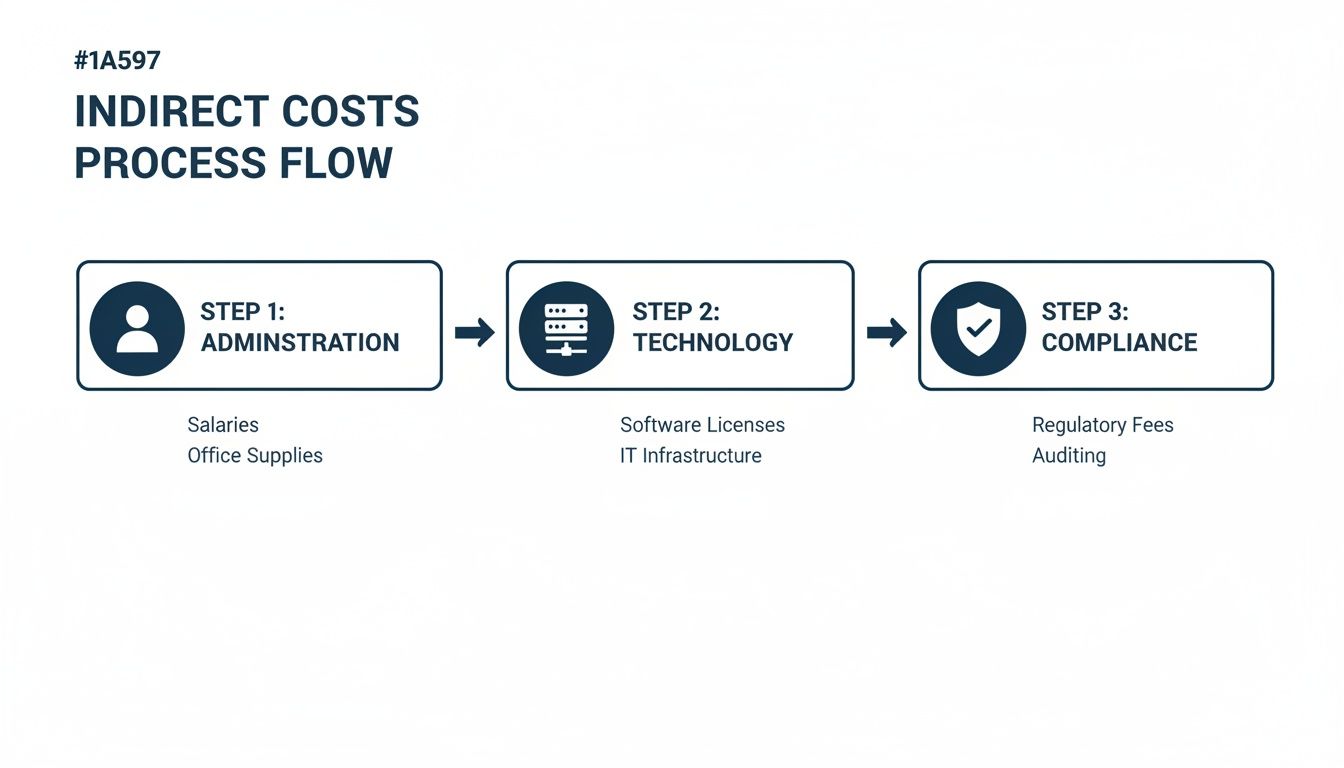 #1A597

INDIRECT COSTS PROCESS FLOW

STEP 1: ADMINSTRATION

Salaries
Office Supplies

STEP 2: TECHNOLOGY

Software Licenses
IT Infrastructure

STEP 3: COMPLIANCE

Regulatory Fees
Auditing